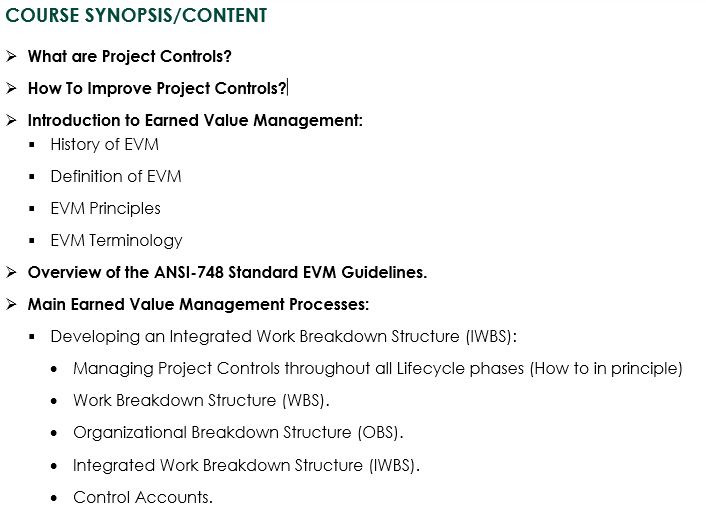 COURSE SYNOPSIS/CONTENT

➢ What are Project Controls?

➢ How To Improve Project Controls?

➢ Introduction to Earned Value Management:

▪ History of EVM

▪ Definition of EVM

▪ EVM Principles

▪ EVM Terminology

➢ Overview of the ANSI-748 Standard EVM Guidelines.

➢ Main Earned Value Management Processes:

▪ Developing an Integrated Work Breakdown Structure (IWBS):

• Managing Project Controls throughout all Lifecycle phases (How to in principle)

• Work Breakdown Structure (WBS).

• Organizational Breakdown Structure (OBS).

• Integrated Work Breakdown Structure (IWBS).

• Control Accounts.